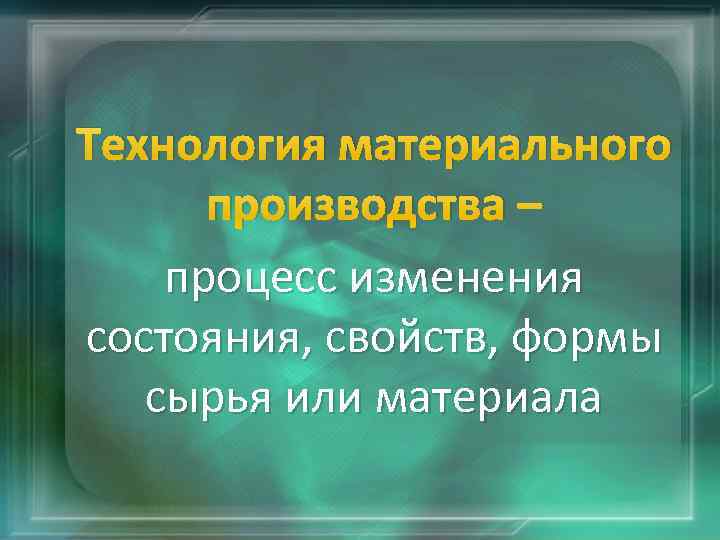 Технология материального производства –

процесс изменения состояния, свойств, формы сырья или материала